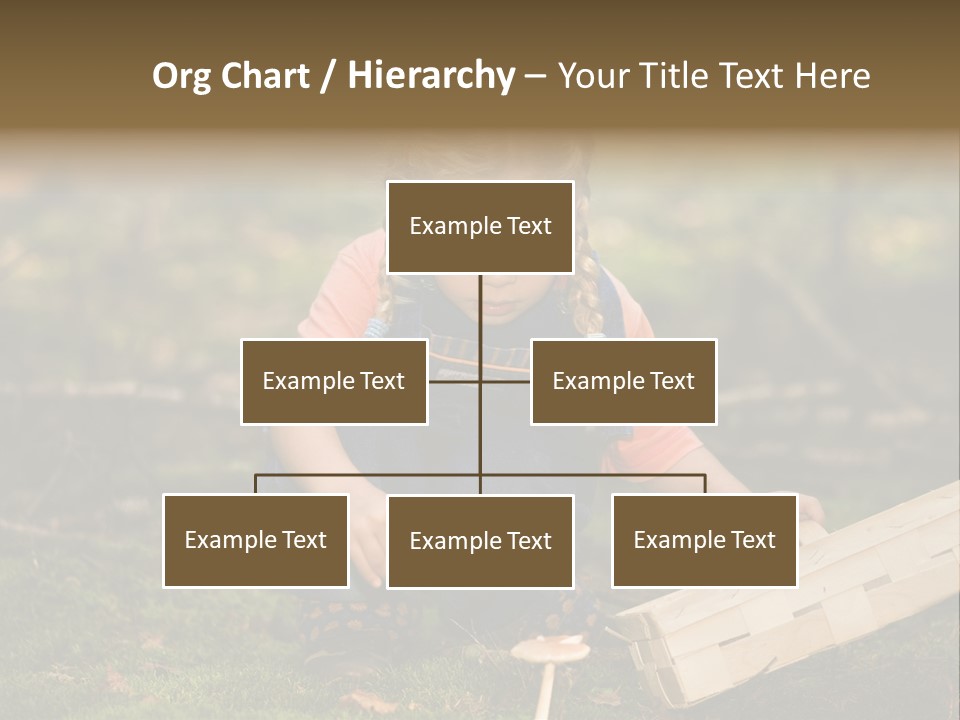 Org Chart / Hierarchy – Your Title Text Here

Example Text

Example Text

Example Text

Example Text

Example Text

Example Text